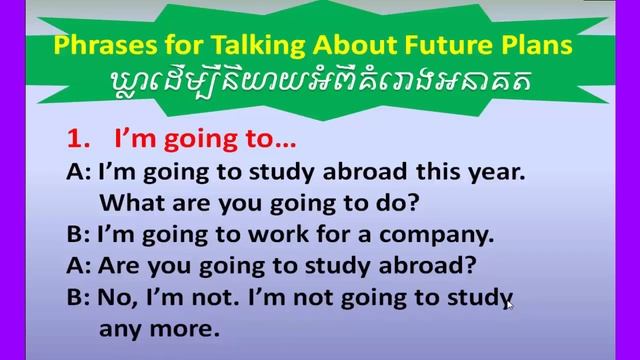 Phrases for Talking About Future Plans
ឃ្លាដើម្បីនិយាយអំពីគំរោងអនាគត

1. I'm going to…

A: I'm going to study abroad this year. What are you going to do?

B: I'm going to work for a company.

A: Are you going to study abroad?

B: No, I'm not. I'm not going to study any more.